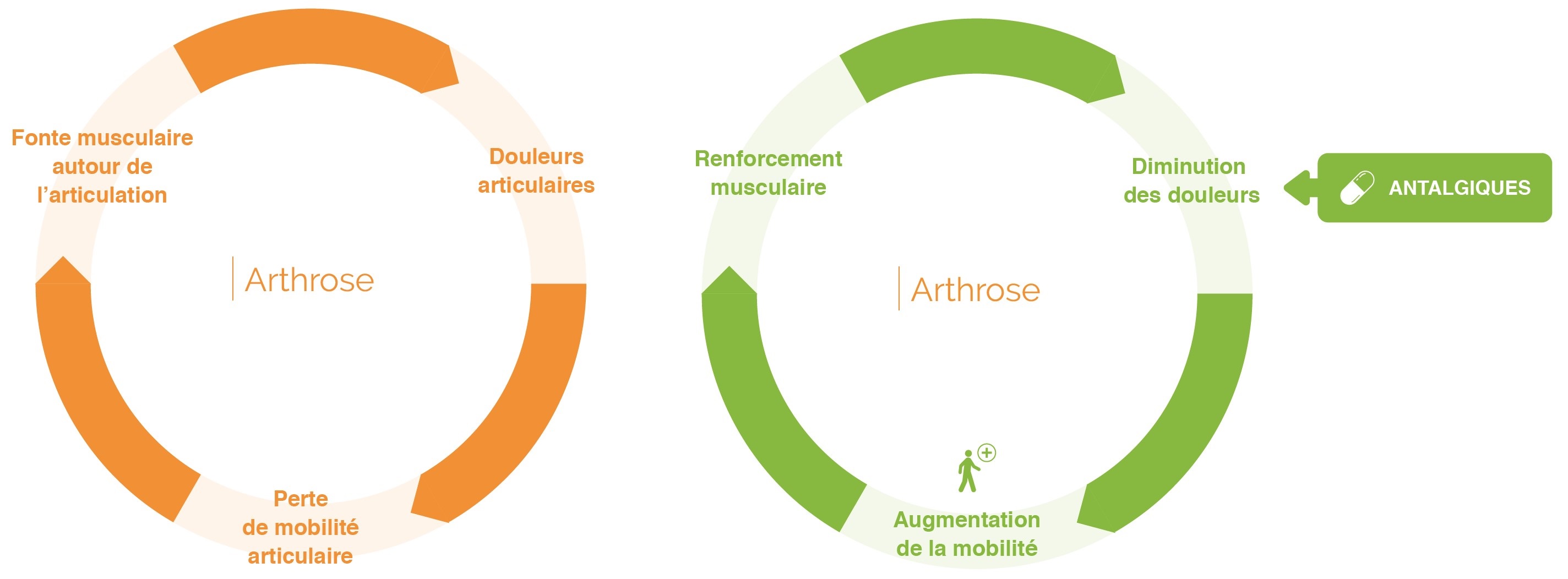 Fonte musculaire autour de l’articulation

Douleurs articulaires

Arthrose

Perte de mobilité articulaire

Renforcement musculaire

Diminution des douleurs

ANTALGIQUES

Arthrose

Augmentation de la mobilité